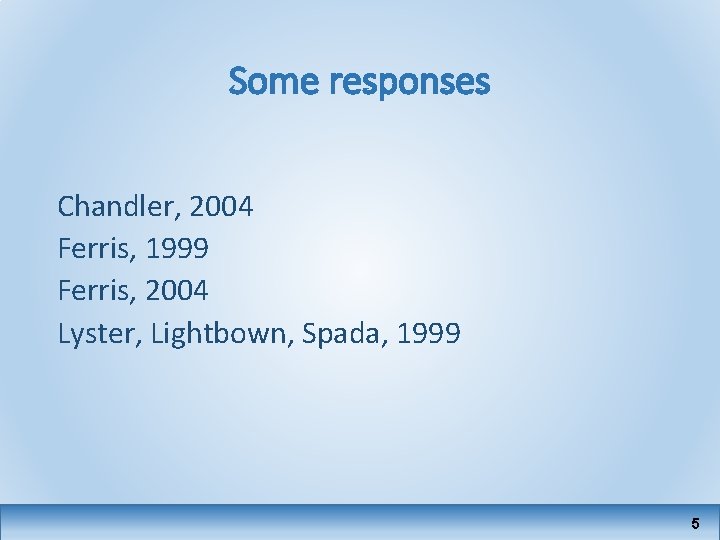 Some responses

Chandler, 2004
Ferris, 1999
Ferris, 2004
Lyster, Lightbown, Spada, 1999

5